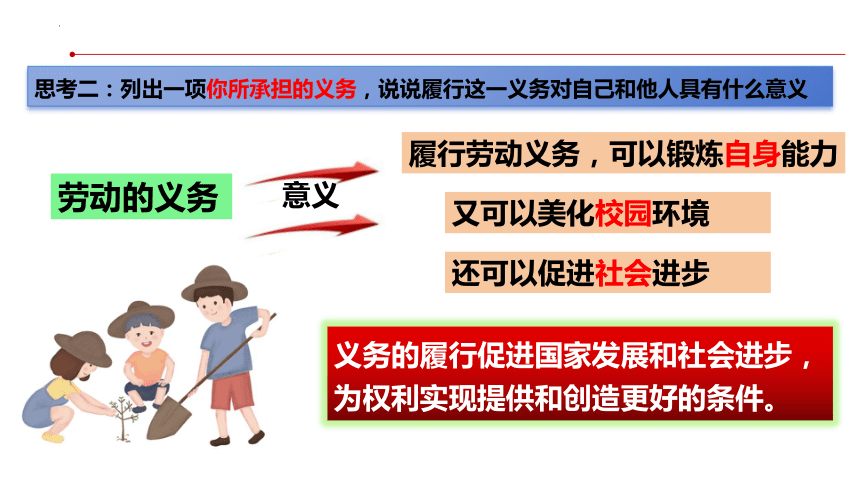 思考二：列出一项你所承担的义务，说说履行这一义务对自己和他人具有什么意义

劳动的义务

意义

履行劳动义务，可以锻炼自身能力

又可以美化校园环境

还可以促进社会进步

义务的履行促进国家发展和社会进步，为权利实现提供和创造更好的条件。